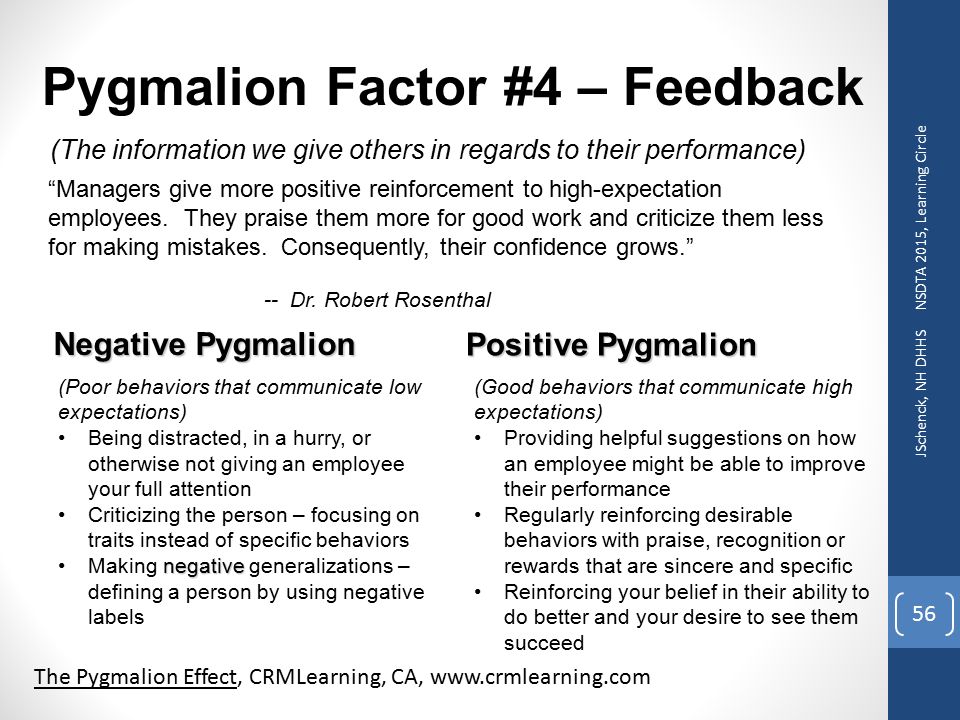 Pygmalion Factor #4 – Feedback

(The information we give others in regards to their performance)

“Managers give more positive reinforcement to high-expectation employees. They praise them more for good work and criticize them less for making mistakes. Consequently, their confidence grows.”

-- Dr. Robert Rosenthal

Negative Pygmalion

(Poor behaviors that communicate low expectations)
• Being distracted, in a hurry, or otherwise not giving an employee your full attention
• Criticizing the person – focusing on traits instead of specific behaviors
• Making negative generalizations – defining a person by using negative labels

Positive Pygmalion

(Good behaviors that communicate high expectations)
• Providing helpful suggestions on how an employee might be able to improve their performance
• Regularly reinforcing desirable behaviors with praise, recognition or rewards that are sincere and specific
• Reinforcing your belief in their ability to do better and your desire to see them succeed

The Pygmalion Effect, CRMLearning, CA, www.crmlearning.com

JSchenck, NH DHHS NSDTA 2015, Learning Circle

56